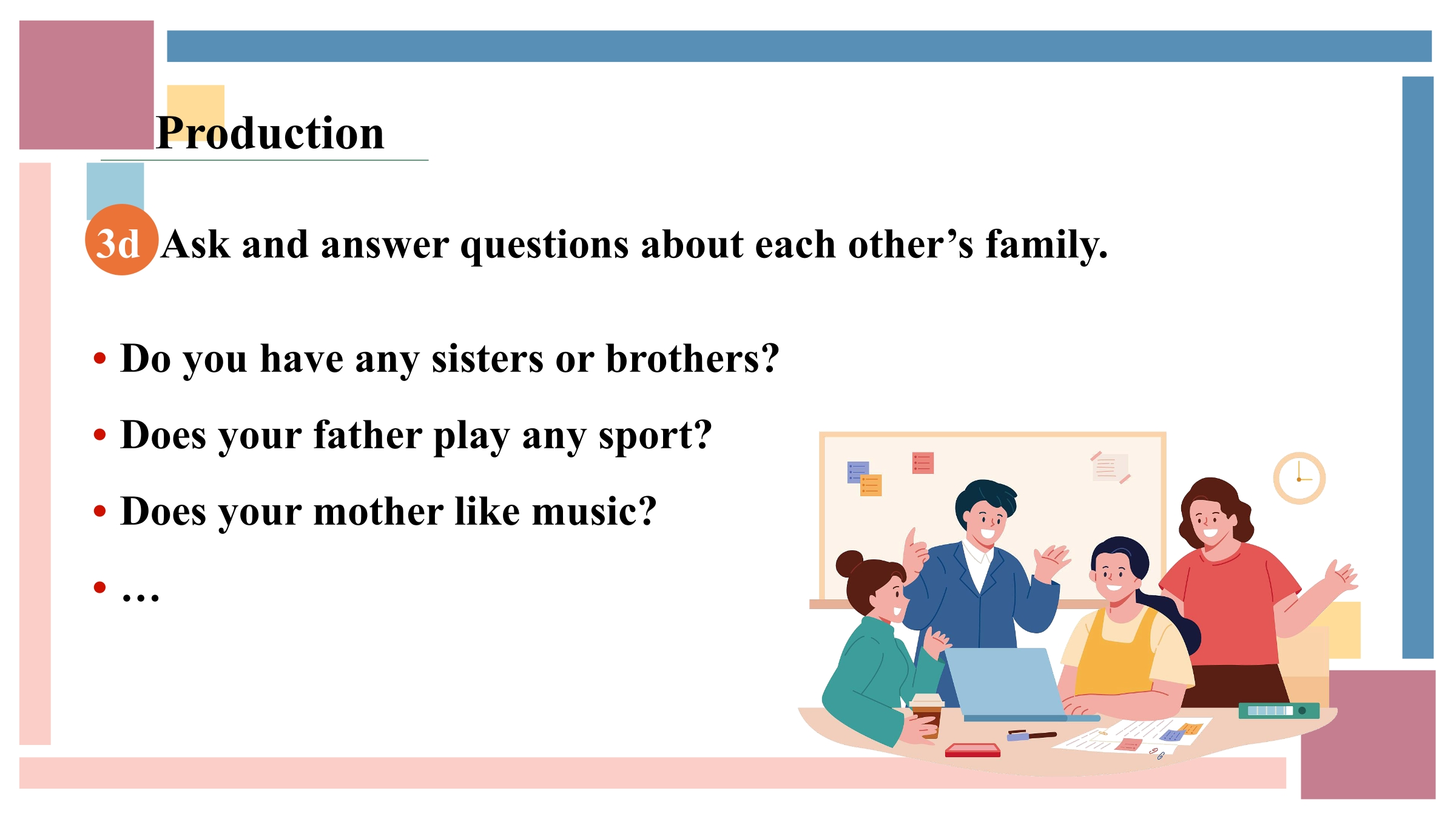 Production

3d Ask and answer questions about each other’s family.

• Do you have any sisters or brothers?
• Does your father play any sport?
• Does your mother like music?
• …